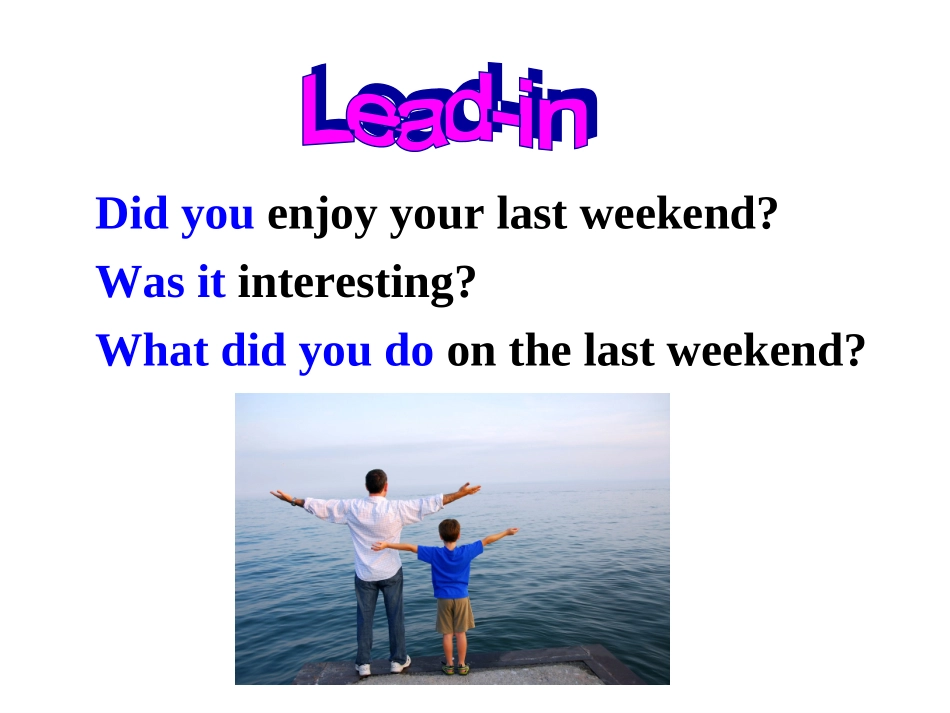 Lead-in

Did you enjoy your last weekend?

Was it interesting?

What did you do on the last weekend?